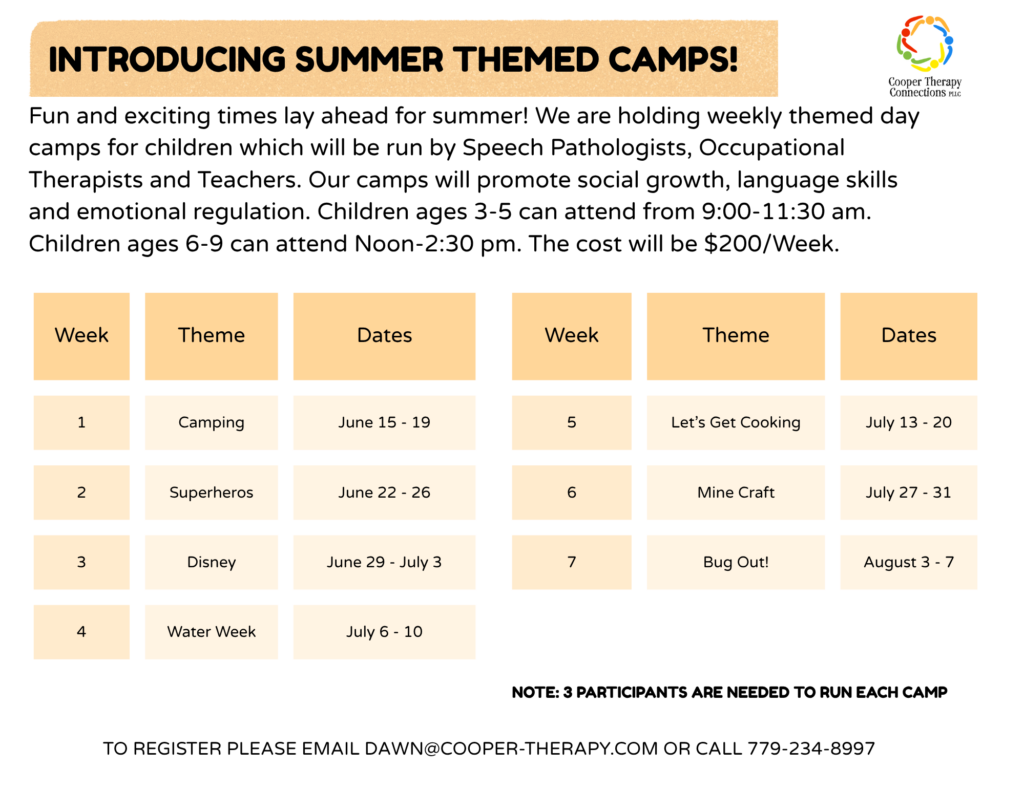 INTRODUCING SUMMER THEMED CAMPS!

Cooper Therapy Connections PLLC

Fun and exciting times lay ahead for summer! We are holding weekly themed day camps for children which will be run by Speech Pathologists, Occupational Therapists and Teachers. Our camps will promote social growth, language skills and emotional regulation. Children ages 3-5 can attend from 9:00-11:30 am. Children ages 6-9 can attend Noon-2:30 pm. The cost will be $200/Week.

| Week | Theme | Dates |
|---|---|---|
| 1 | Camping | June 15 - 19 |
| 2 | Superheros | June 22 - 26 |
| 3 | Disney | June 29 - July 3 |
| 4 | Water Week | July 6 - 10 |

| Week | Theme | Dates |
|---|---|---|
| 5 | Let's Get Cooking | July 13 - 20 |
| 6 | Mine Craft | July 27 - 31 |
| 7 | Bug Out! | August 3 - 7 |

NOTE: 3 PARTICIPANTS ARE NEEDED TO RUN EACH CAMP

TO REGISTER PLEASE EMAIL DAWN@COOPER-THERAPY.COM OR CALL 779-234-8997